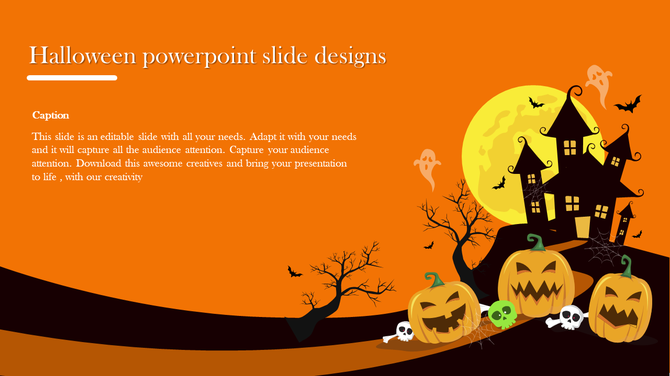 Halloween powerpoint slide designs

Caption

This slide is an editable slide with all your needs. Adapt it with your needs and it will capture all the audience attention. Capture your audience attention. Download this awesome creatives and bring your presentation to life , with our creativity